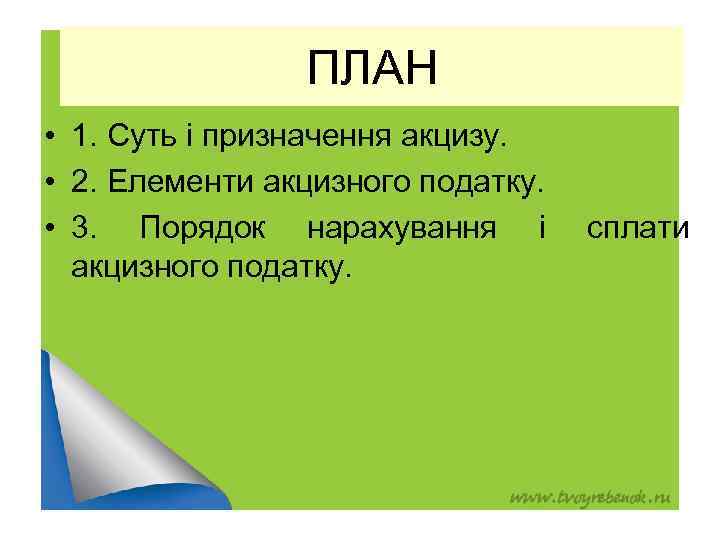 ПЛАН

• 1. Суть і призначення акцизу.
• 2. Елементи акцизного податку.
• 3. Порядок нарахування і сплати акцизного податку.

www.tvoyrebenok.ru